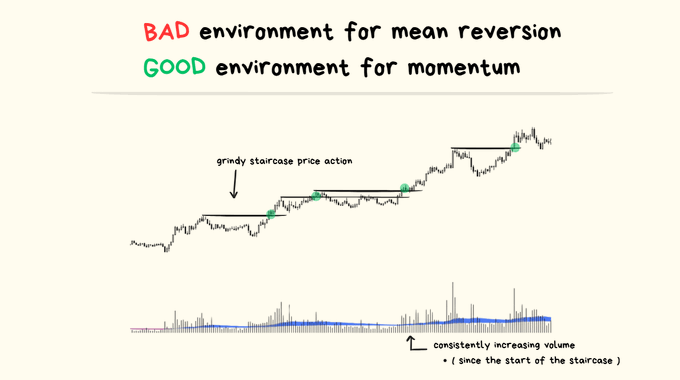 BAD environment for mean reversion
GOOD environment for momentum

grindy staircase price action

consistently increasing volume
• ( since the start of the staircase )